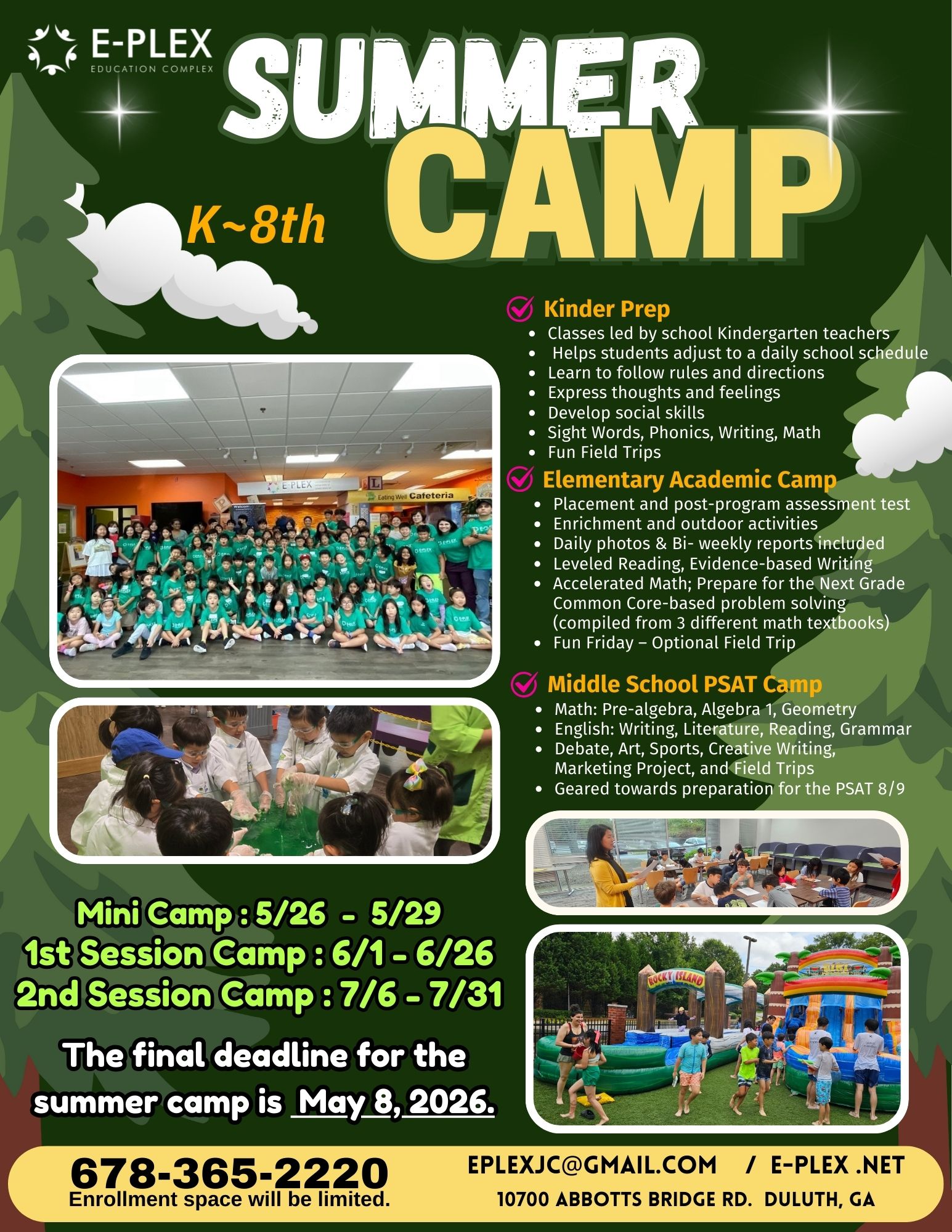 E-PLEX
EDUCATION COMPLEX

SUMMER CAMP

K~8th

Kinder Prep
- Classes led by school Kindergarten teachers
- Helps students adjust to a daily school schedule
- Learn to follow rules and directions
- Express thoughts and feelings
- Develop social skills
- Sight Words, Phonics, Writing, Math
- Fun Field Trips

Elementary Academic Camp
- Placement and post-program assessment test
- Enrichment and outdoor activities
- Daily photos & Bi- weekly reports included
- Leveled Reading, Evidence-based Writing
- Accelerated Math; Prepare for the Next Grade Common Core-based problem solving (compiled from 3 different math textbooks)
- Fun Friday – Optional Field Trip

Middle School PSAT Camp
- Math: Pre-algebra, Algebra 1, Geometry
- English: Writing, Literature, Reading, Grammar
- Debate, Art, Sports, Creative Writing, Marketing Project, and Field Trips
- Geared towards preparation for the PSAT 8/9

E-PLEX
Eating Well Cafeteria

ROCKY ISLAND

Mini Camp : 5/26 - 5/29
1st Session Camp : 6/1 - 6/26
2nd Session Camp : 7/6 - 7/31

The final deadline for the summer camp is May 8, 2026.

678-365-2220
Enrollment space will be limited.

EPLEXJC@GMAIL.COM / E-PLEX .NET
10700 ABBOTTS BRIDGE RD. DULUTH, GA